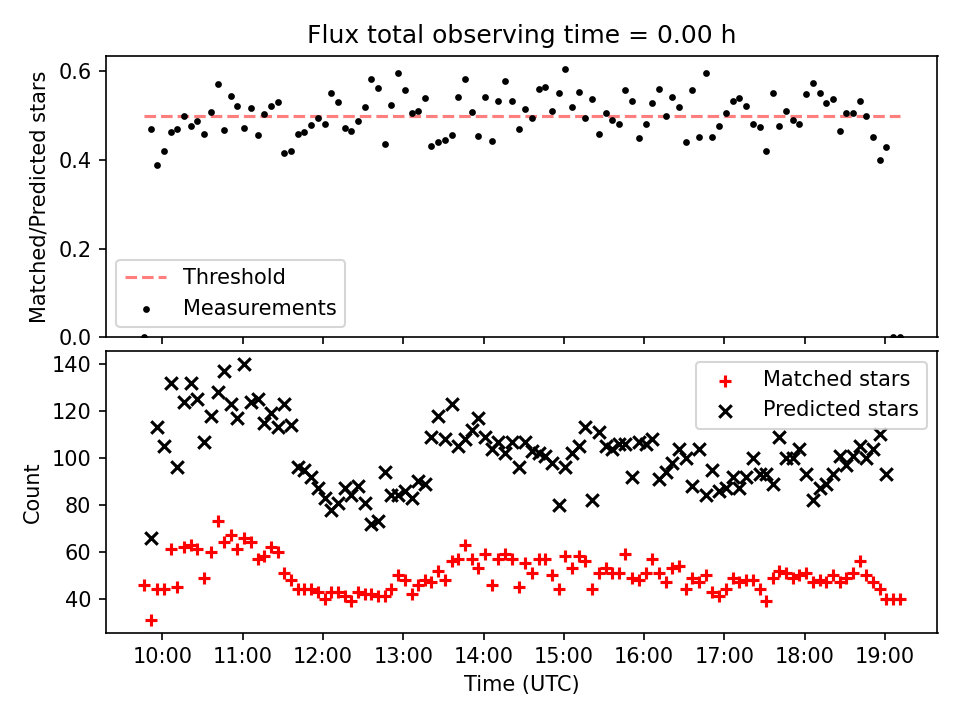 Flux total observing time = 0.00 h

Matched/Predicted stars

0.6
0.4
0.2
0.0

Threshold
Measurements

Count

140
120
100
80
60
40

Matched stars
Predicted stars

10:00 11:00 12:00 13:00 14:00 15:00 16:00 17:00 18:00 19:00

Time (UTC)